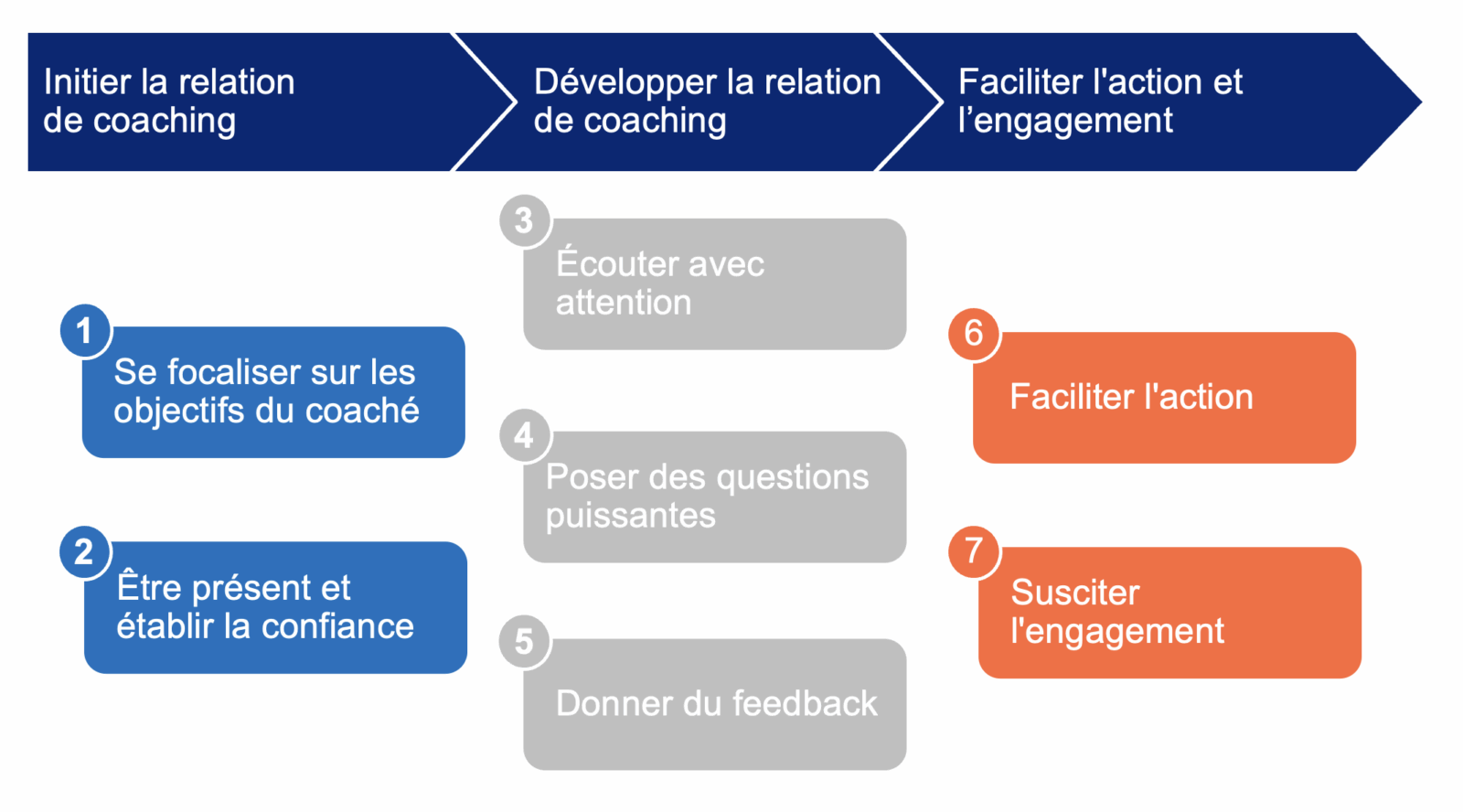 Initier la relation de coaching

Développer la relation de coaching

Faciliter l'action et l’engagement

1
Se focaliser sur les objectifs du coaché

2
Être présent et établir la confiance

3
Écouter avec attention

4
Poser des questions puissantes

5
Donner du feedback

6
Faciliter l'action

7
Susciter l'engagement